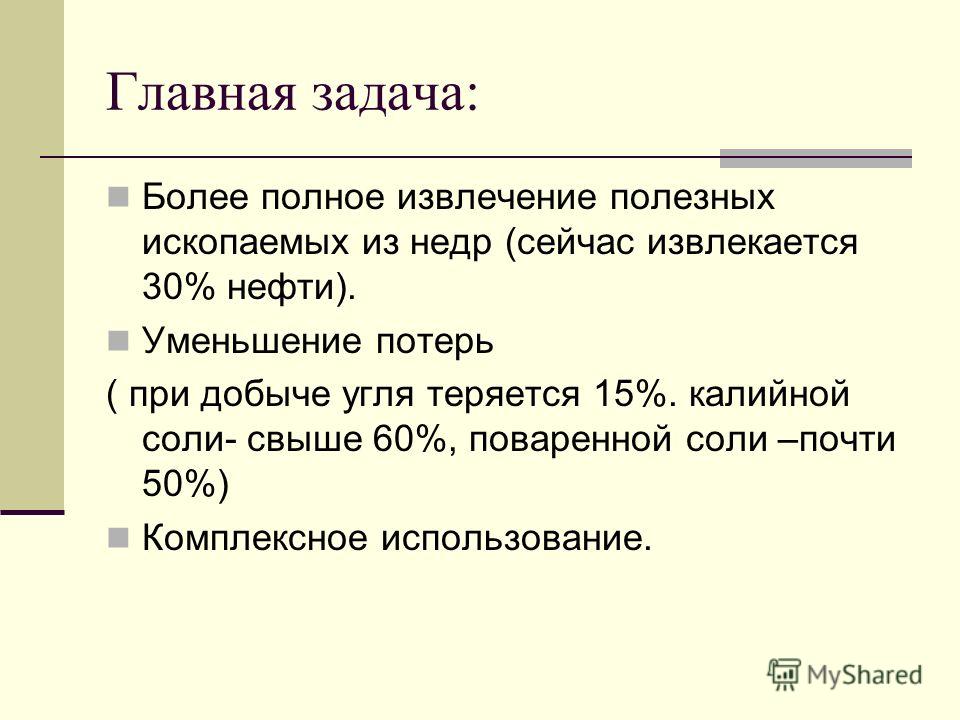 Главная задача:

Более полное извлечение полезных ископаемых из недр (сейчас извлекается 30% нефти).

Уменьшение потерь

( при добыче угля теряется 15%. калийной соли- свыше 60%, поваренной соли –почти 50%)

Комплексное использование.

MyShared